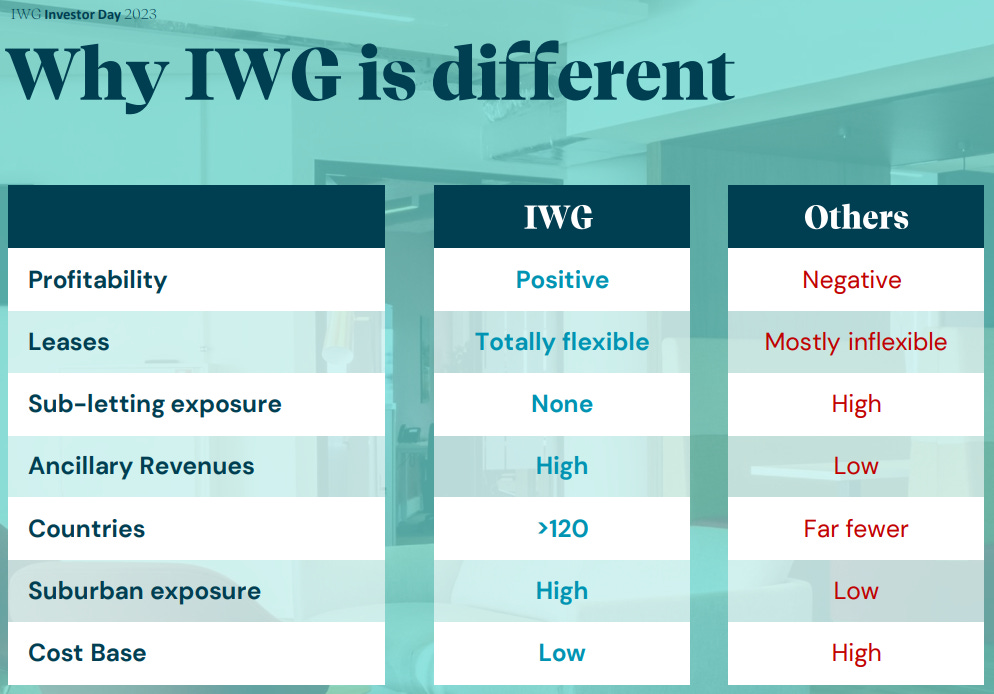 IWG Investor Day 2023

Why IWG is different

| | IWG | Others |
|---|---|---|
| Profitability | Positive | Negative |
| Leases | Totally flexible | Mostly inflexible |
| Sub-letting exposure | None | High |
| Ancillary Revenues | High | Low |
| Countries | >120 | Far fewer |
| Suburban exposure | High | Low |
| Cost Base | Low | High |